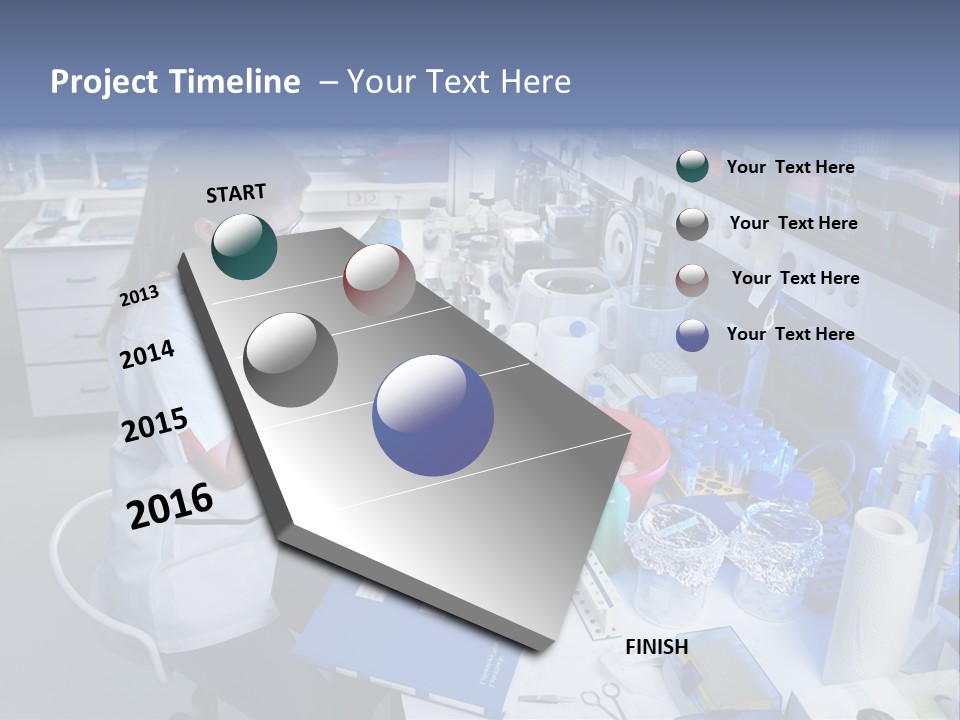 Project Timeline – Your Text Here

START

2013

2014

2015

2016

FINISH

Your Text Here

Your Text Here

Your Text Here

Your Text Here